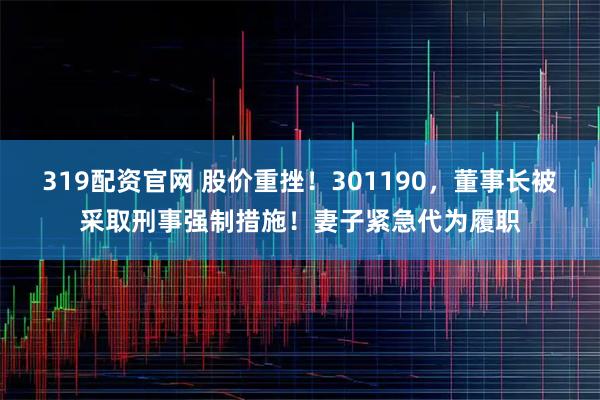 319配资官网 股价重挫！301190，董事长被采取刑事强制措施！妻子紧急代为履职